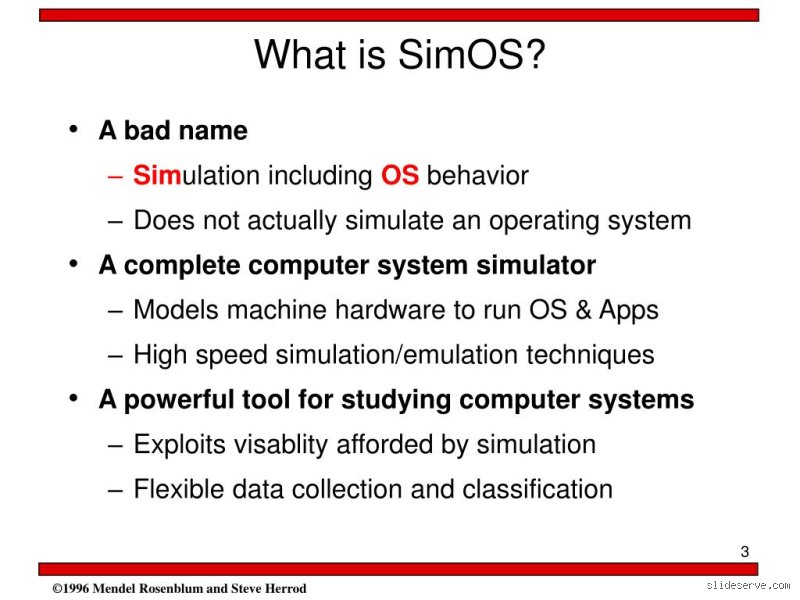 What is SimOS?

• A bad name
– Simulation including OS behavior
– Does not actually simulate an operating system
• A complete computer system simulator
– Models machine hardware to run OS & Apps
– High speed simulation/emulation techniques
• A powerful tool for studying computer systems
– Exploits visablity afforded by simulation
– Flexible data collection and classification

3

©1996 Mendel Rosenblum and Steve Herrod

slideserve.com